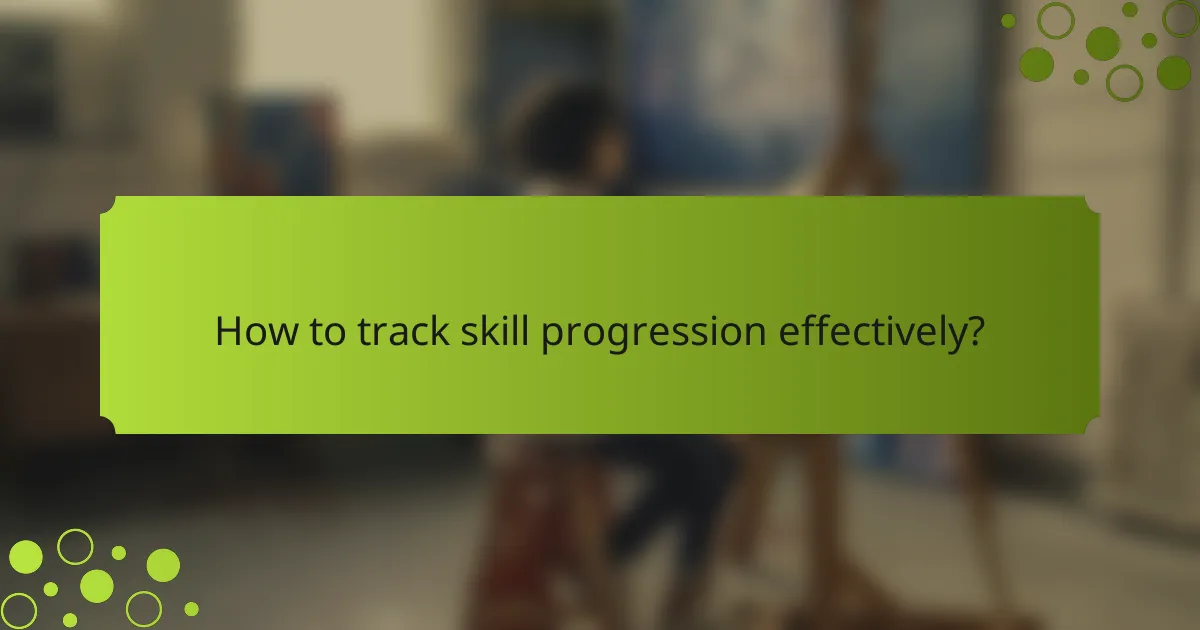 How to track skill progression effectively?